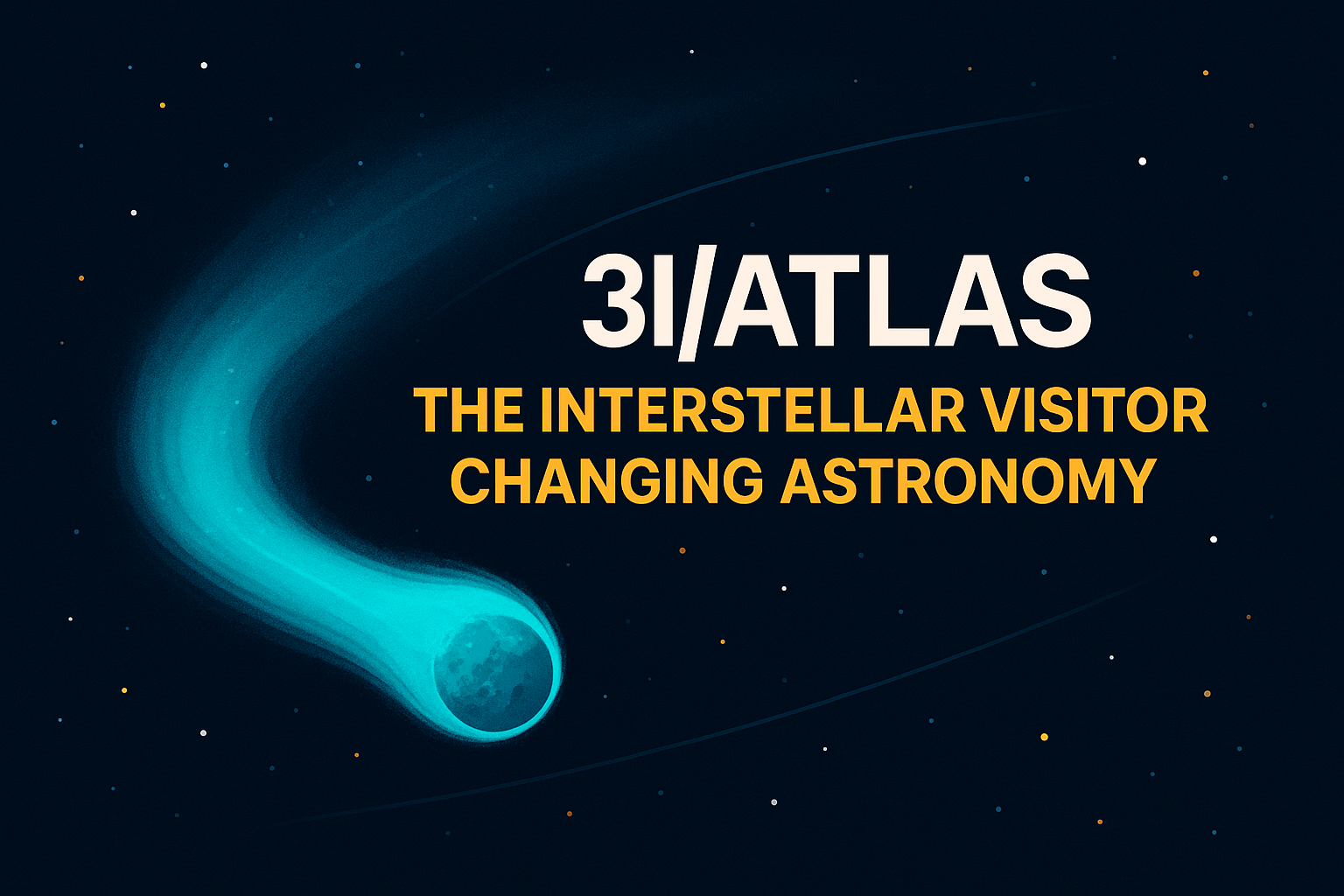 3I/ATLAS
THE INTERSTELLAR VISITOR CHANGING ASTRONOMY